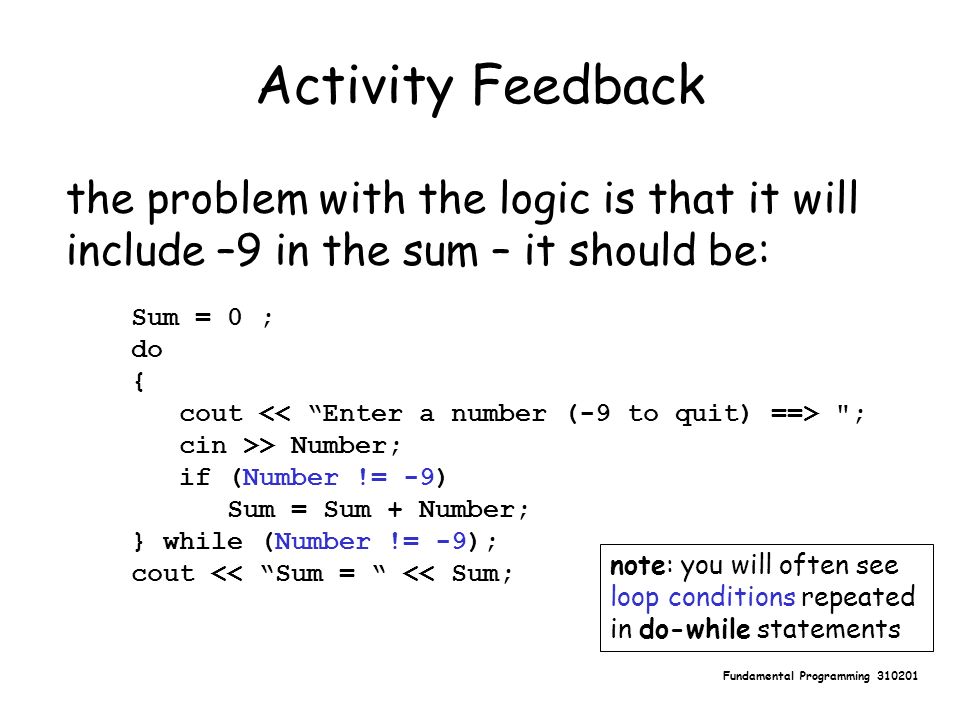 Activity Feedback

the problem with the logic is that it will include –9 in the sum – it should be:

Sum = 0 ;
do
{
cout << “Enter a number (-9 to quit) ==> ";
cin >> Number;
if (Number != -9)
Sum = Sum + Number;
} while (Number != -9);
cout << “Sum = “ << Sum;

note: you will often see loop conditions repeated in do-while statements

Fundamental Programming 310201